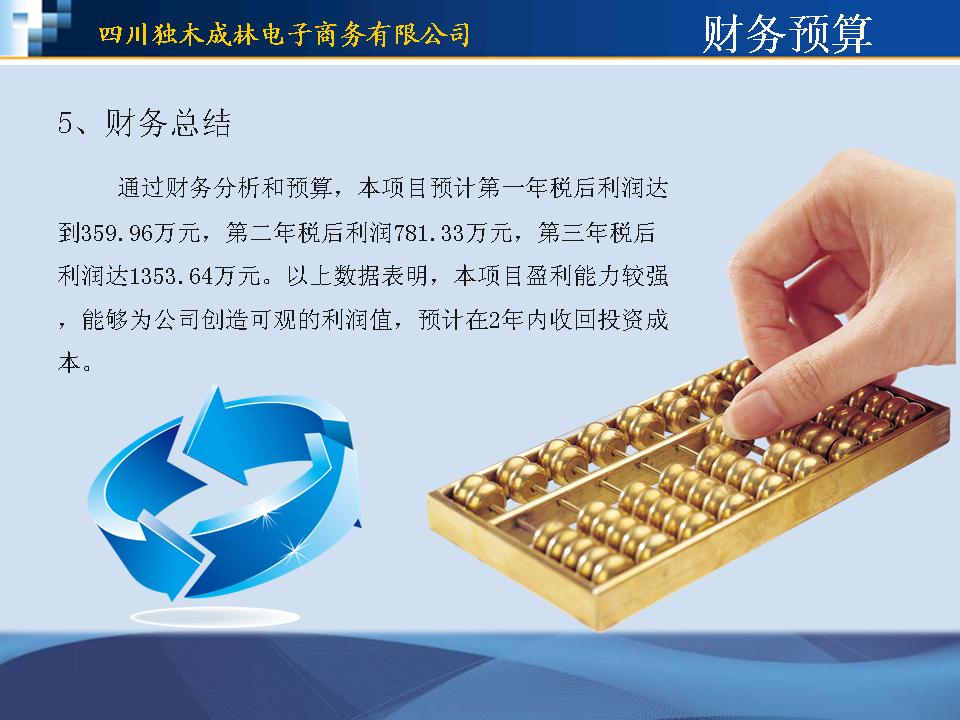 四川独木成林电子商务有限公司

财务预算

5、财务总结

通过财务分析和预算，本项目预计第一年税后利润达到359.96万元，第二年税后利润781.33万元，第三年税后利润达1353.64万元。以上数据表明，本项目盈利能力较强，能够为公司创造可观的利润值，预计在2年内收回投资成本。